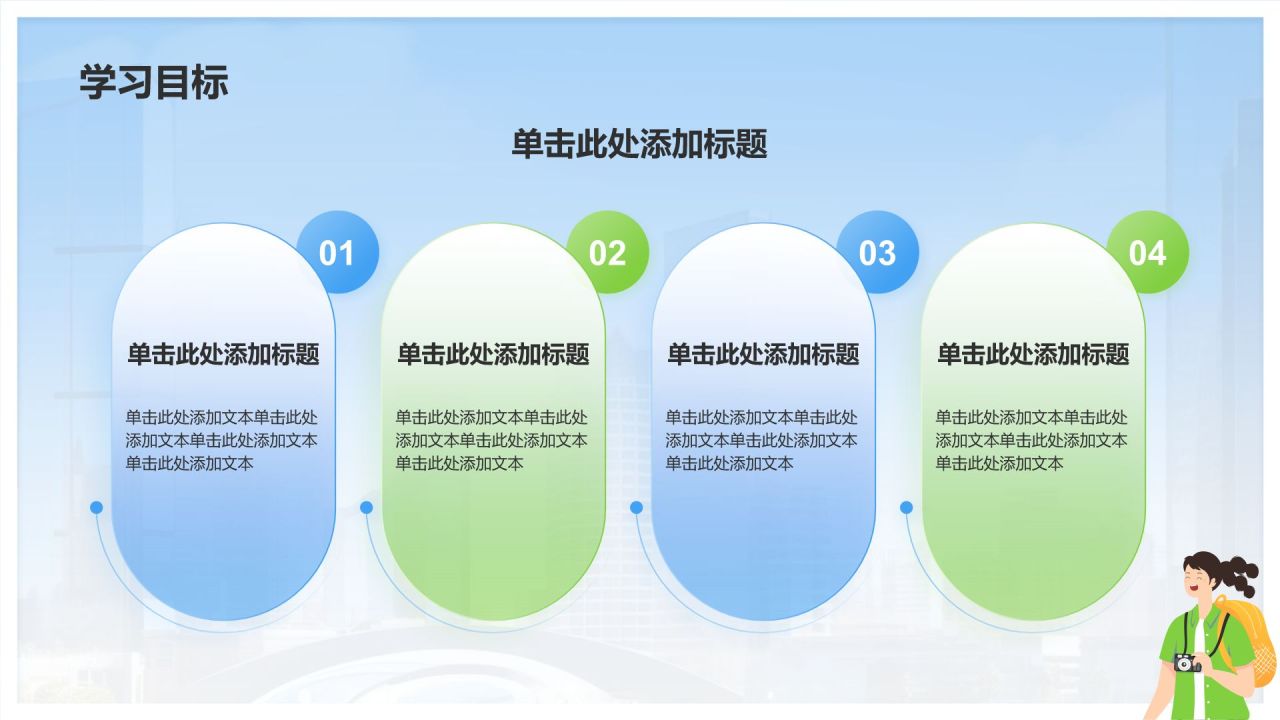 学习目标

单击此处添加标题

01

单击此处添加标题

单击此处添加文本单击此处添加文本单击此处添加文本单击此处添加文本

02

单击此处添加标题

单击此处添加文本单击此处添加文本单击此处添加文本单击此处添加文本

03

单击此处添加标题

单击此处添加文本单击此处添加文本单击此处添加文本单击此处添加文本

04

单击此处添加标题

单击此处添加文本单击此处添加文本单击此处添加文本单击此处添加文本